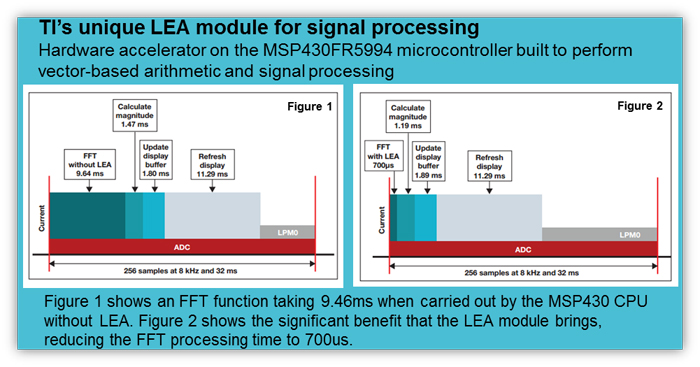 TI's unique LEA module for signal processing
Hardware accelerator on the MSP430FR5994 microcontroller built to perform vector-based arithmetic and signal processing

Figure 1

Calculate magnitude 1.47 ms

FFT without LEA 9.64 ms

Update display buffer 1.80 ms

Refresh display 11.29 ms

Current

LPM0

ADC

256 samples at 8 kHz and 32 ms

Figure 2

Calculate magnitude 1.19 ms

FFT with LEA 700µs

Update display buffer 1.89 ms

Refresh display 11.29 ms

Current

LPM0

ADC

256 samples at 8 kHz and 32 ms

Figure 1 shows an FFT function taking 9.46ms when carried out by the MSP430 CPU without LEA. Figure 2 shows the significant benefit that the LEA module brings, reducing the FFT processing time to 700us.